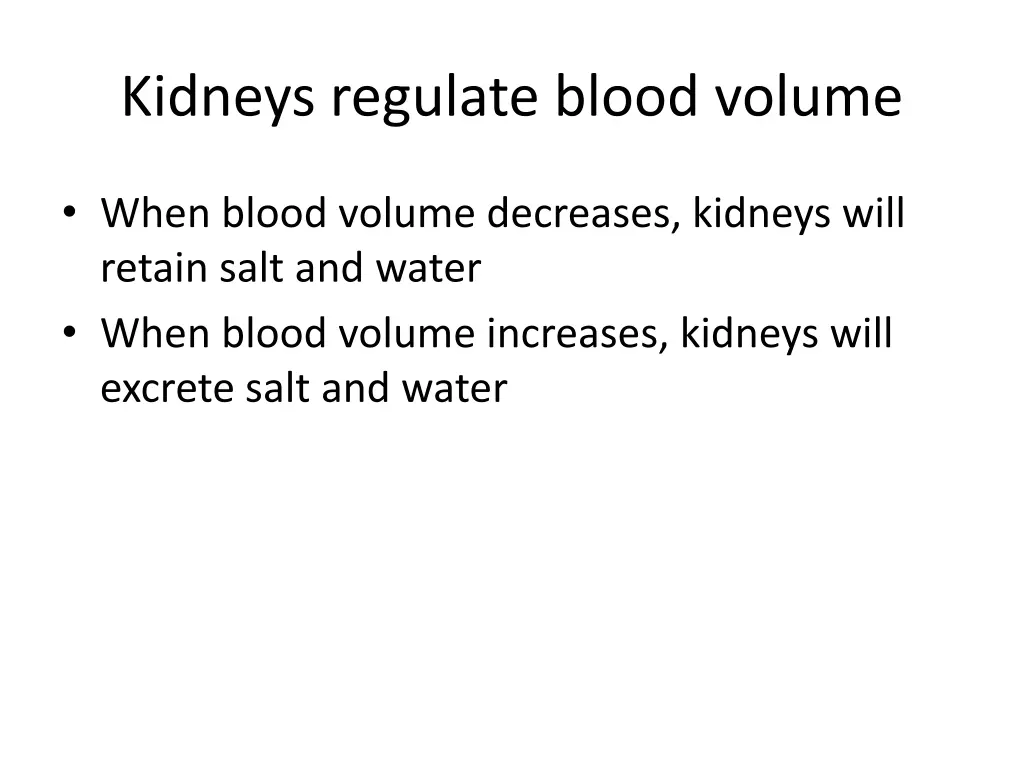 Kidneys regulate blood volume

• When blood volume decreases, kidneys will retain salt and water
• When blood volume increases, kidneys will excrete salt and water